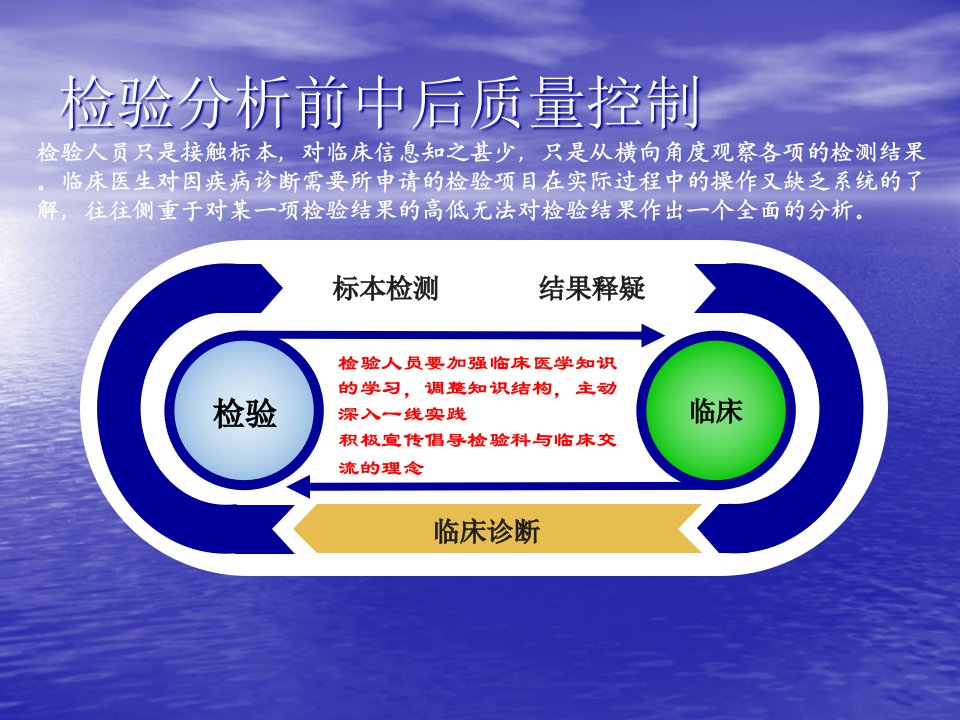 检验分析前中后质量控制

检验人员只是接触标本，对临床信息知之甚少，只是从横向角度观察各项的检测结果。临床医生对因疾病诊断需要所申请的检验项目在实际过程中的操作又缺乏系统的了解，往往侧重于对某一项检验结果的高低无法对检验结果作出一个全面的分析。

标本检测

结果释疑

检验

检验人员要加强临床医学知识的学习，调整知识结构，主动深入一线实践
积极宣传倡导检验科与临床交流的理念

临床

临床诊断